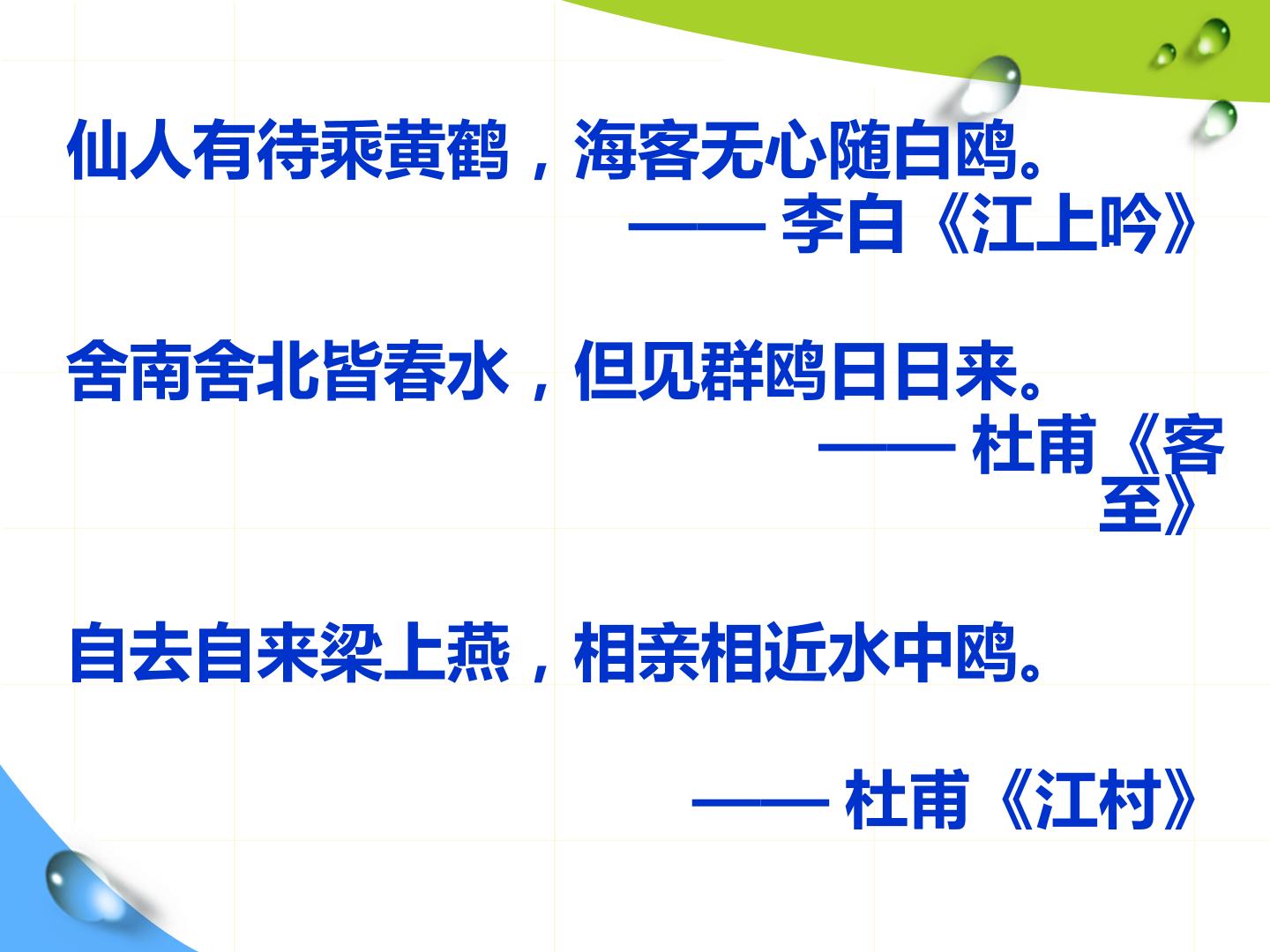 仙人有待乘黄鹤，海客无心随白鸥。
—— 李白《江上吟》

舍南舍北皆春水，但见群鸥日日来。
—— 杜甫《客至》

自去自来梁上燕，相亲相近水中鸥。

—— 杜甫《江村》